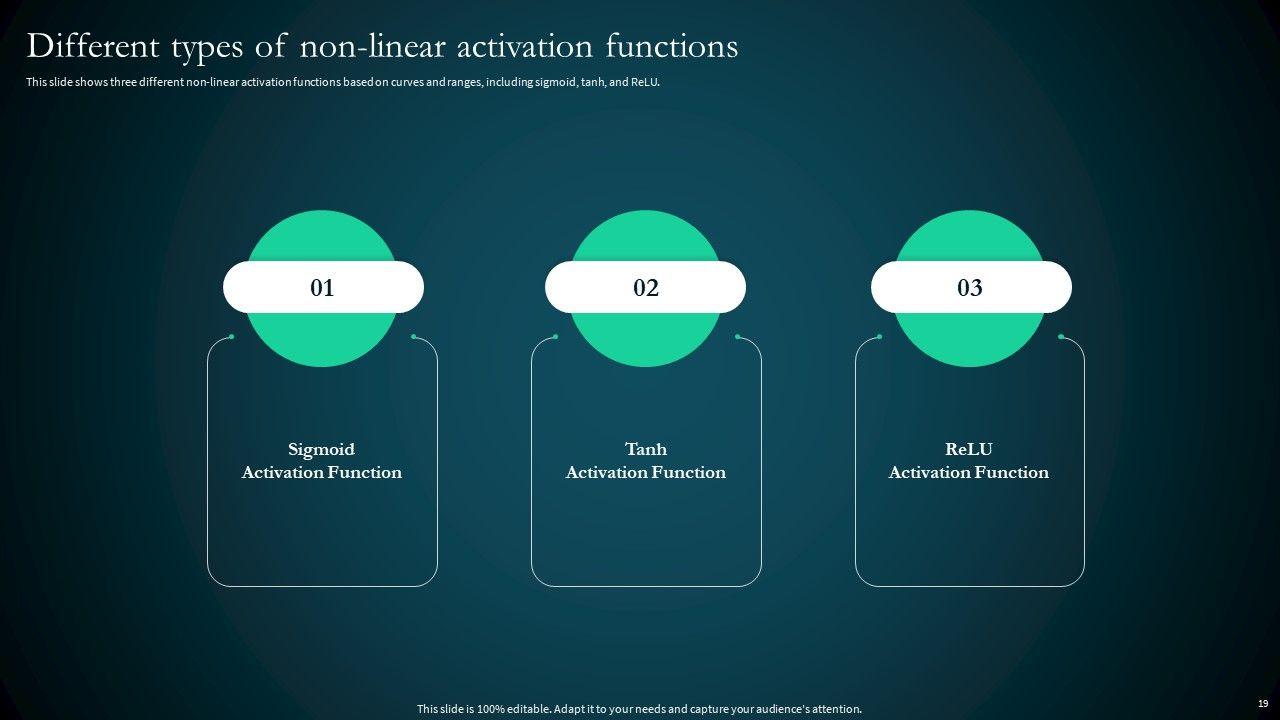 Different types of non-linear activation functions

This slide shows three different non-linear activation functions based on curves and ranges, including sigmoid, tanh, and ReLU.

01

Sigmoid
Activation Function

02

Tanh
Activation Function

03

ReLU
Activation Function

This slide is 100% editable. Adapt it to your needs and capture your audience's attention.

19